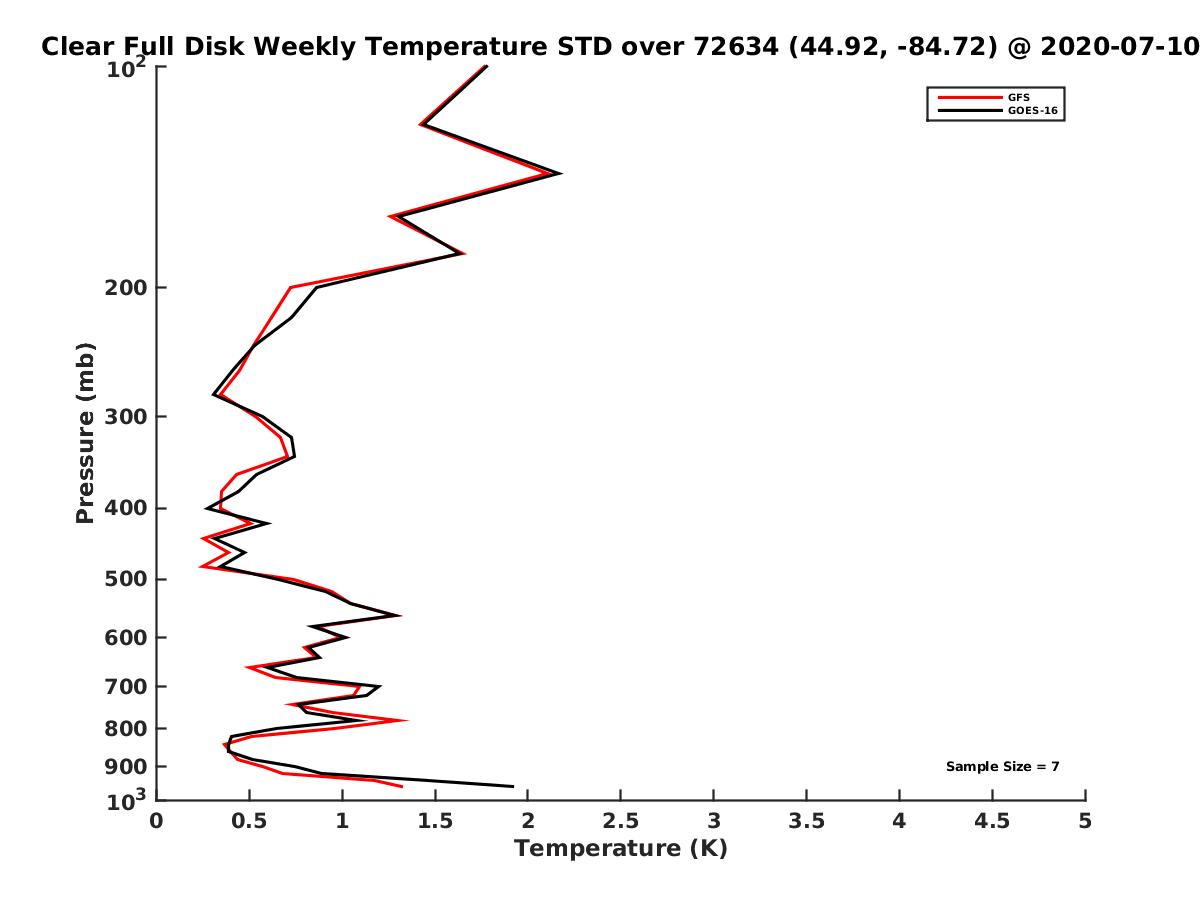 Clear Full Disk Weekly Temperature STD over 72634 (44.92, -84.72) @ 2020-07-10

GFS
GOES-16

Pressure (mb)

$10^2$
200
300
400
500
600
700
800
900
$10^3$

Sample Size = 7

0
0.5
1
1.5
2
2.5
3
3.5
4
4.5
5

Temperature (K)